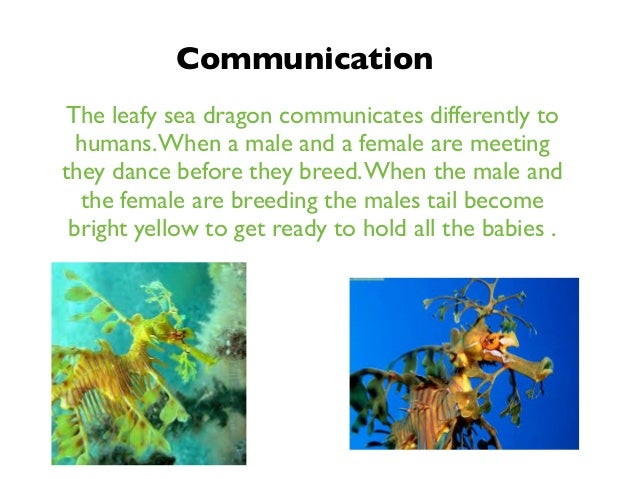 Communication

The leafy sea dragon communicates differently to humans. When a male and a female are meeting they dance before they breed. When the male and the female are breeding the males tail become bright yellow to get ready to hold all the babies .